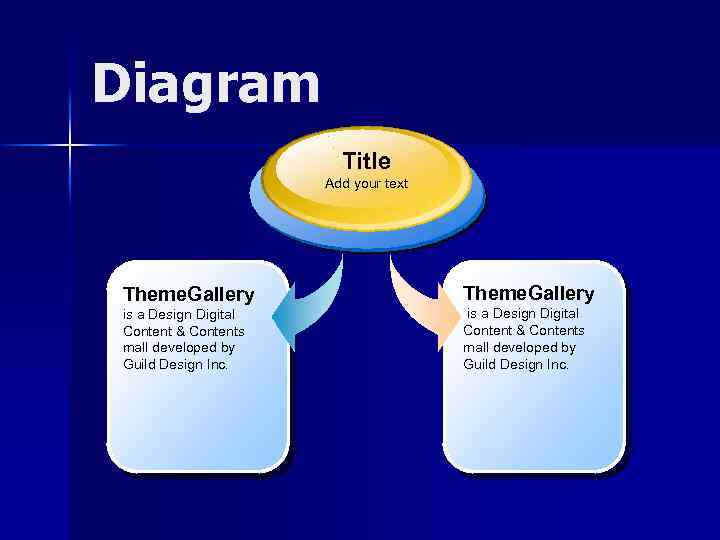 Diagram

Title
Add your text

ThemeGallery
is a Design Digital Content & Contents mall developed by Guild Design Inc.

ThemeGallery
is a Design Digital Content & Contents mall developed by Guild Design Inc.